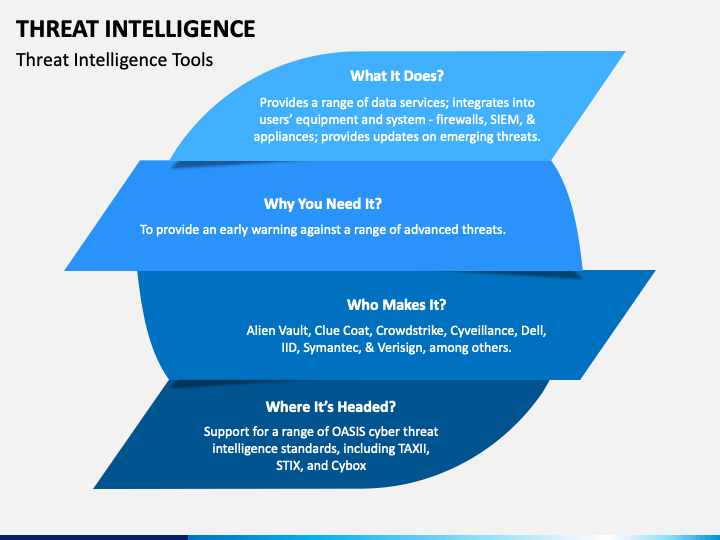 THREAT INTELLIGENCE

Threat Intelligence Tools

What It Does?

Provides a range of data services; integrates into users' equipment and system - firewalls, SIEM, & appliances; provides updates on emerging threats.

Why You Need It?

To provide an early warning against a range of advanced threats.

Who Makes It?

Alien Vault, Clue Coat, Crowdstrike, Cyveillance, Dell, IID, Symantec, & Verisign, among others.

Where It's Headed?

Support for a range of OASIS cyber threat intelligence standards, including TAXII, STIX, and Cybox